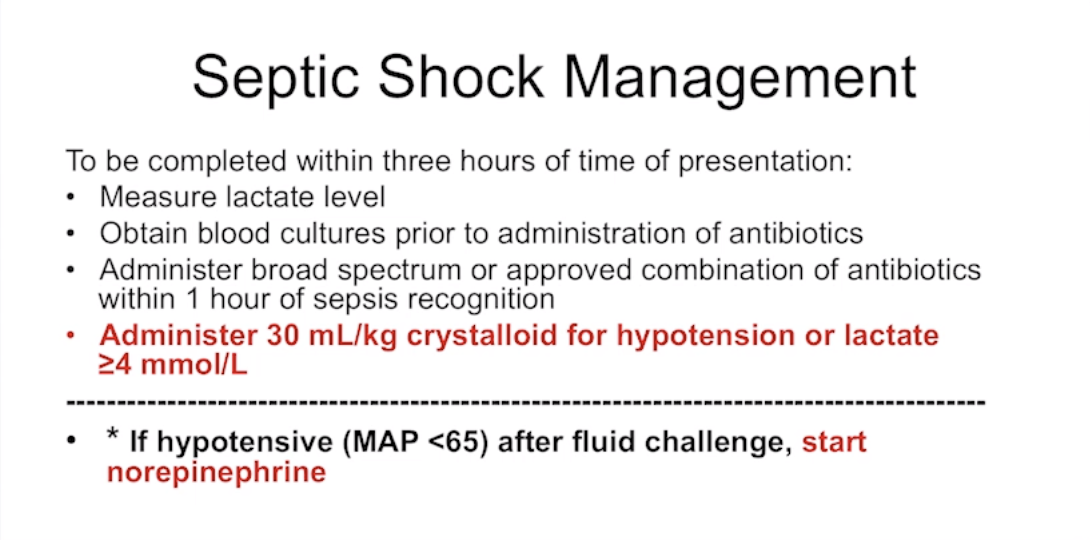 Septic Shock Management

To be completed within three hours of time of presentation:
• Measure lactate level
• Obtain blood cultures prior to administration of antibiotics
• Administer broad spectrum or approved combination of antibiotics within 1 hour of sepsis recognition
• Administer 30 mL/kg crystalloid for hypotension or lactate ≥4 mmol/L

--------------------------------------------------------------------------------

• * If hypotensive (MAP <65) after fluid challenge, start norepinephrine